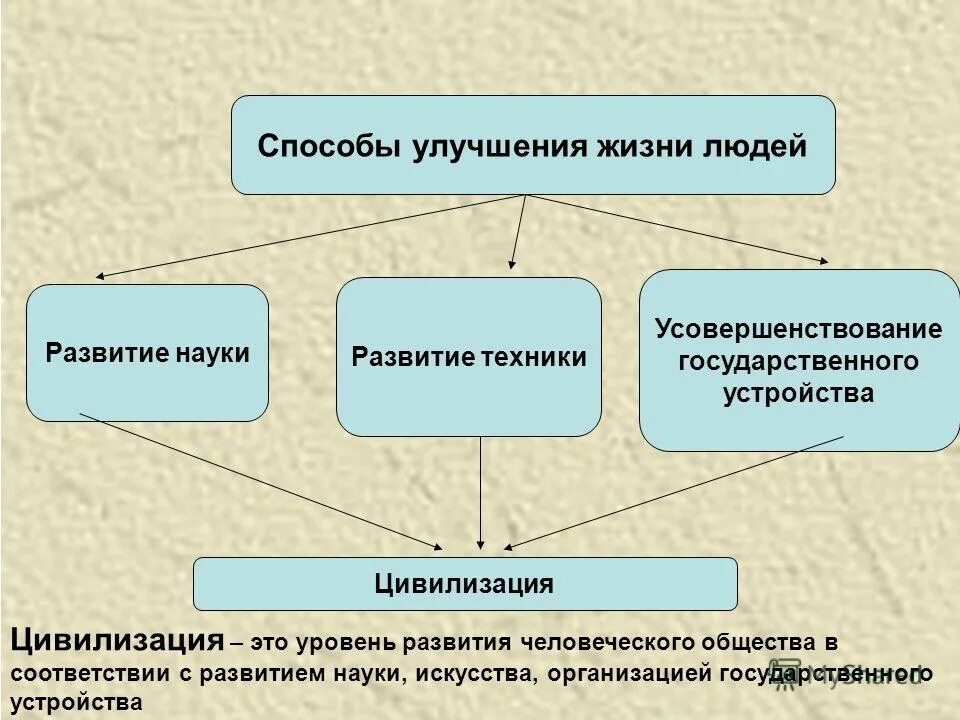 Способы улучшения жизни людей

Развитие науки

Развитие техники

Усовершенствование государственного устройства

Цивилизация

Цивилизация – это уровень развития человеческого общества в соответствии с развитием науки, искусства, организацией государственного устройства

MyShared